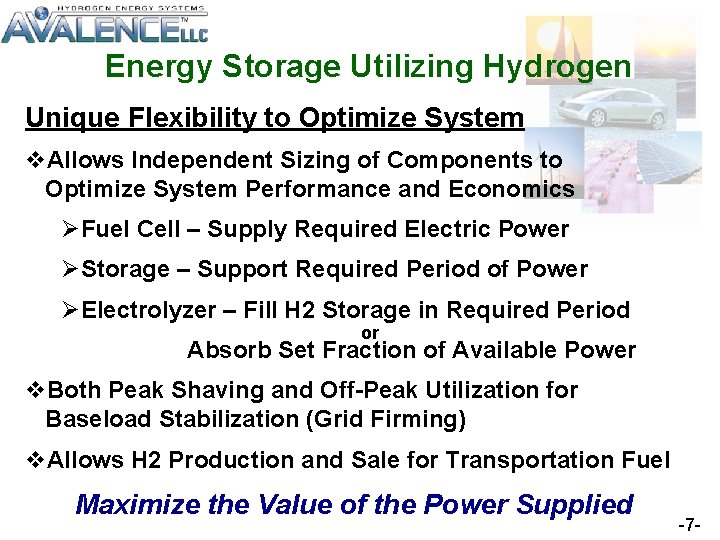 HYDROGEN ENERGY SYSTEMS
AVALENCE™ LLC

Energy Storage Utilizing Hydrogen

Unique Flexibility to Optimize System

❖Allows Independent Sizing of Components to Optimize System Performance and Economics

➢Fuel Cell – Supply Required Electric Power

➢Storage – Support Required Period of Power

➢Electrolyzer – Fill H2 Storage in Required Period
or
Absorb Set Fraction of Available Power

❖Both Peak Shaving and Off-Peak Utilization for Baseload Stabilization (Grid Firming)

❖Allows H2 Production and Sale for Transportation Fuel

Maximize the Value of the Power Supplied

-7-